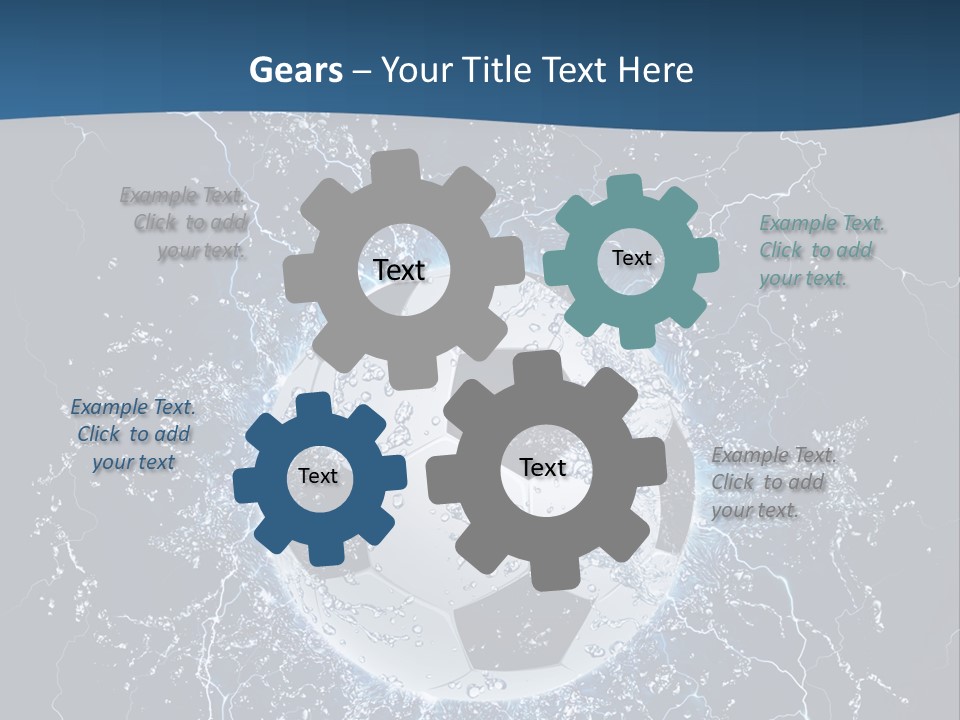 Gears – Your Title Text Here

Example Text. Click to add your text.

Text

Text

Example Text. Click to add your text.

Example Text. Click to add your text

Text

Text

Example Text. Click to add your text.